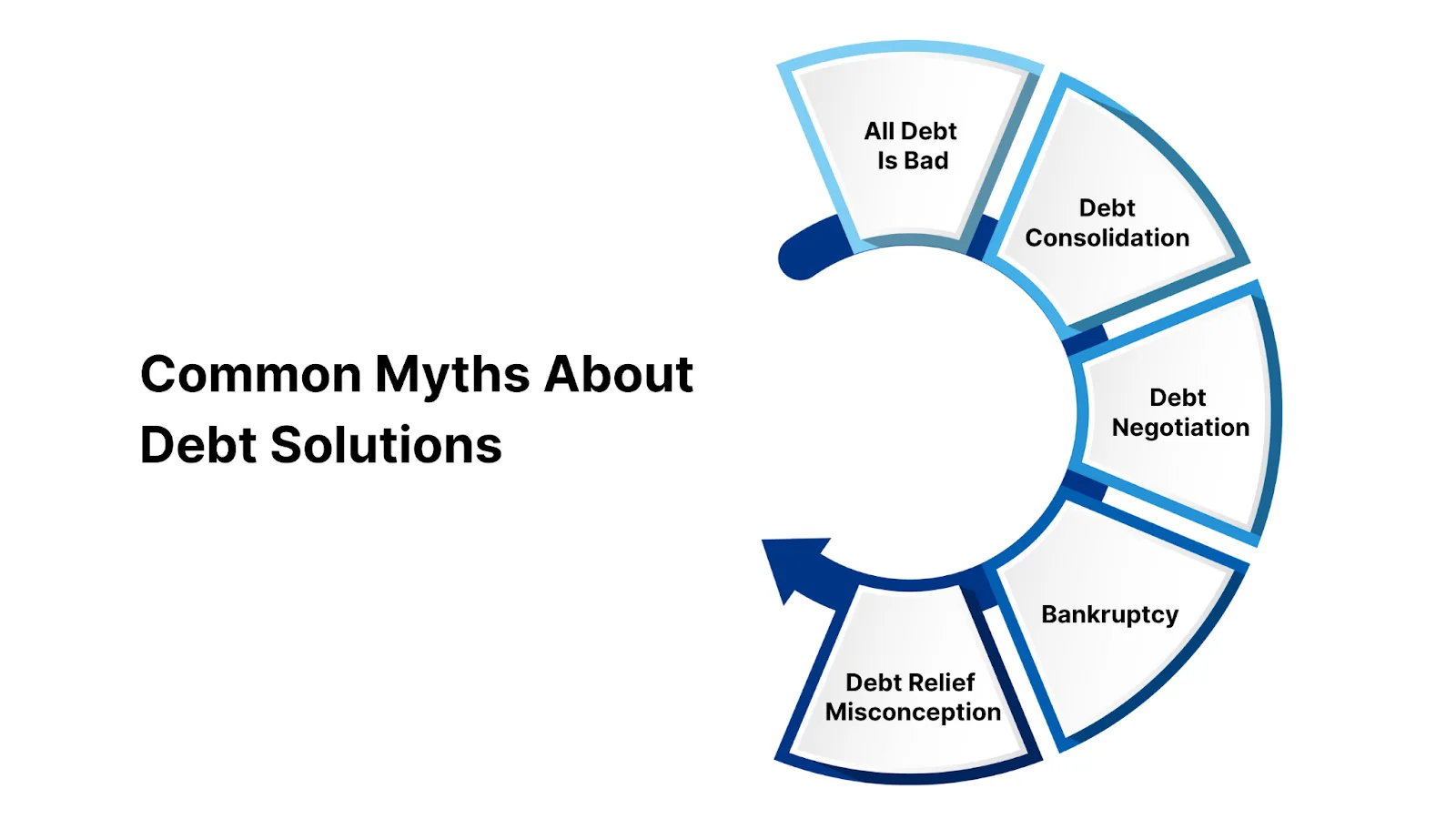 Common Myths About Debt Solutions

All Debt Is Bad

Debt Consolidation

Debt Negotiation

Bankruptcy

Debt Relief Misconception